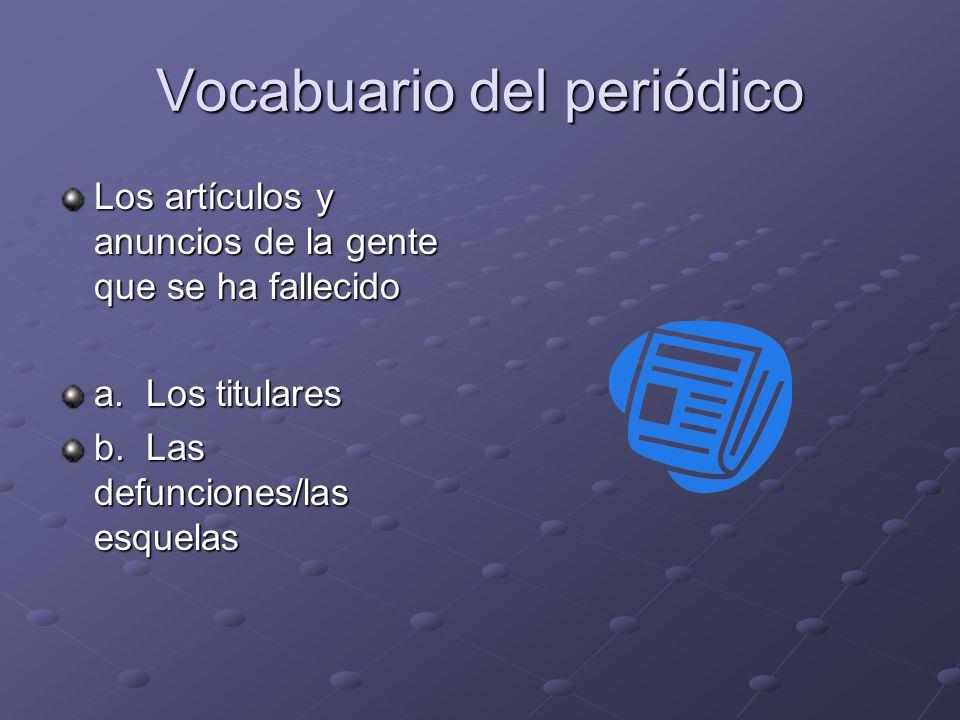 Vocabuario del periódico

Los artículos y anuncios de la gente que se ha fallecido

a. Los titulares

b. Las defunciones/las esquelas